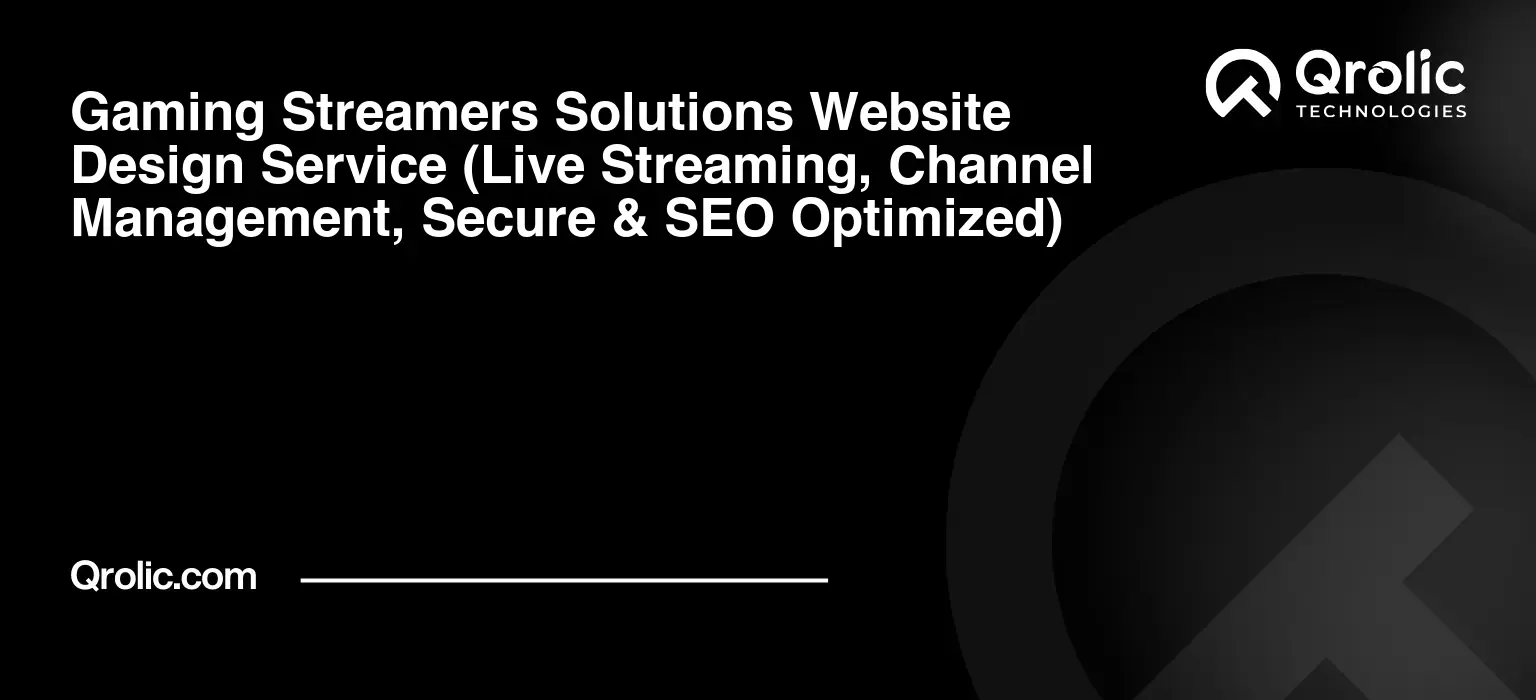 Gaming Streamers Solutions Website Design Service (Live Streaming, Channel Management, Secure & SEO Optimized)

Qrolic
TECHNOLOGIES

Qrolic.com